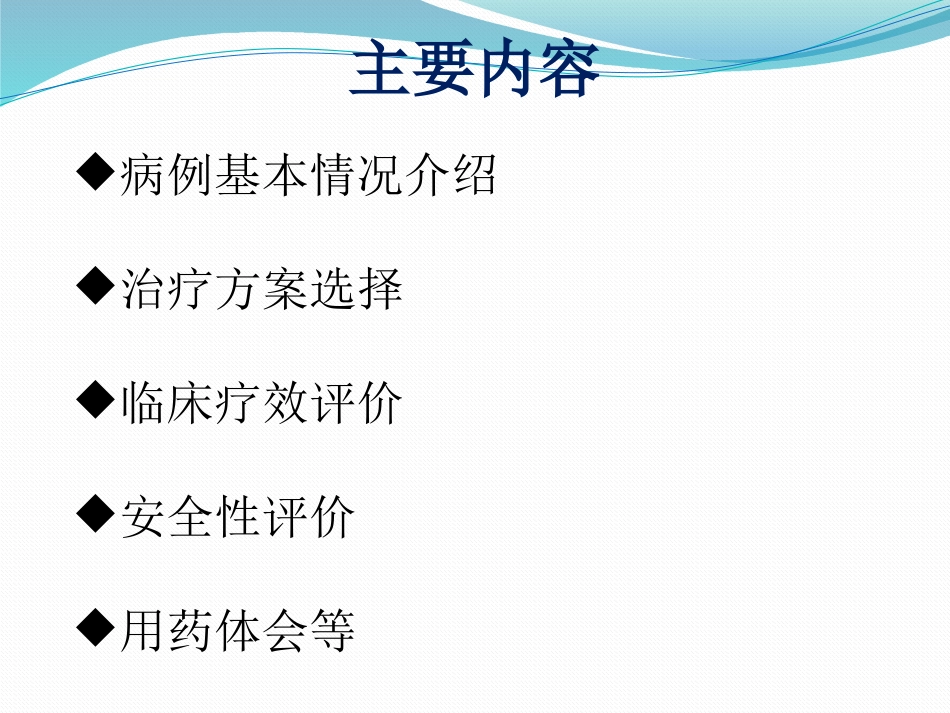 主要内容

◆病例基本情况介绍

◆治疗方案选择

◆临床疗效评价

◆安全性评价

◆用药体会等